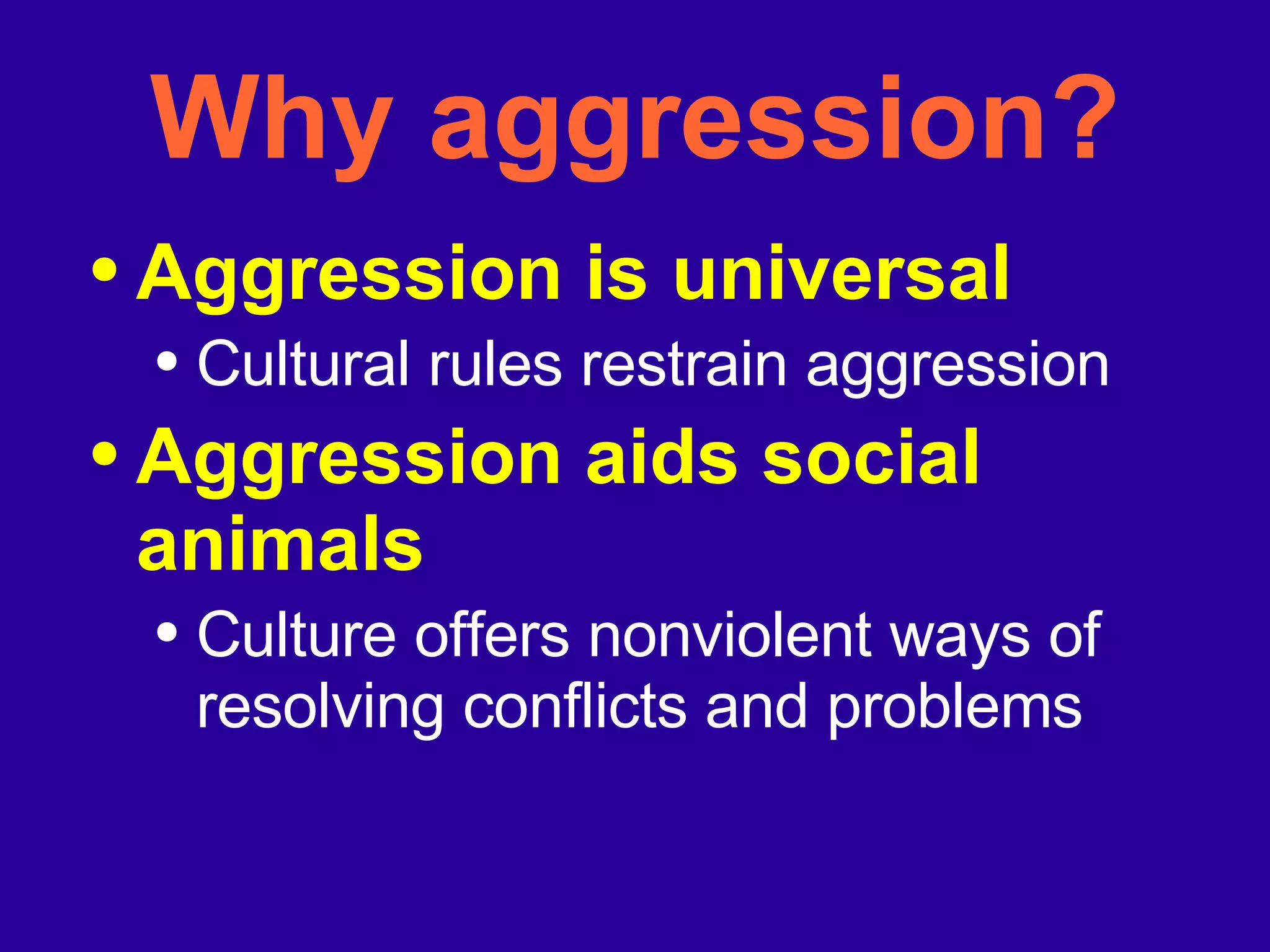 Why aggression?

• Aggression is universal
  • Cultural rules restrain aggression
• Aggression aids social animals
  • Culture offers nonviolent ways of resolving conflicts and problems